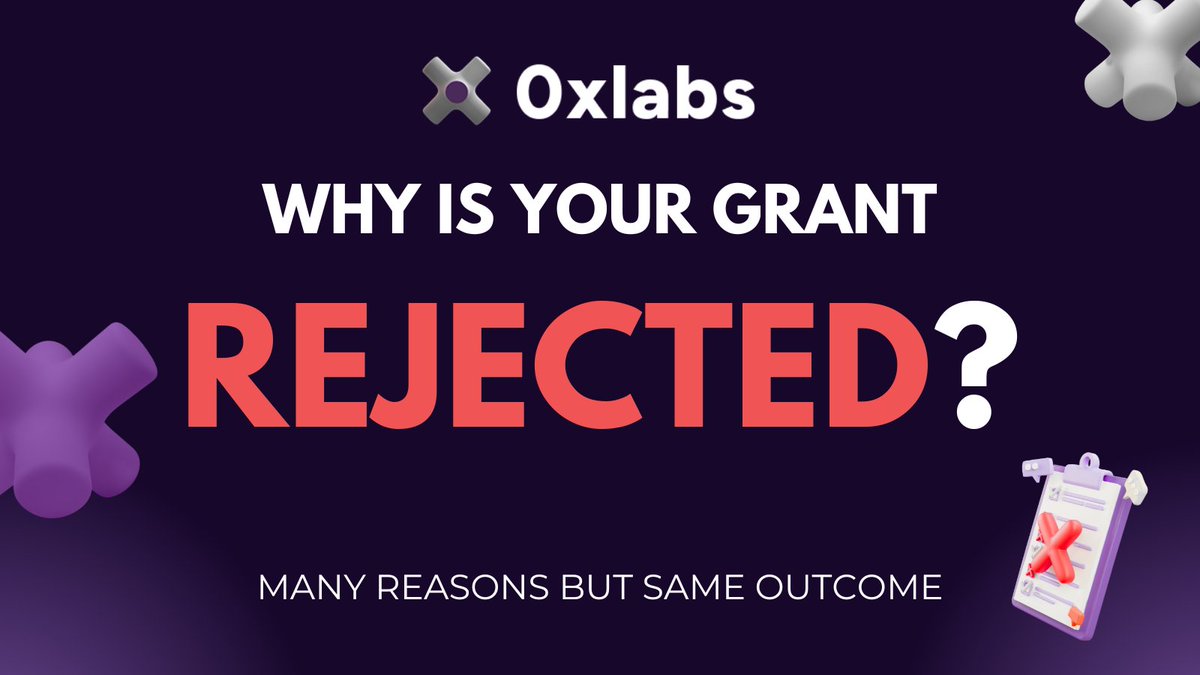 0xlabs

WHY IS YOUR GRANT

REJECTED?

MANY REASONS BUT SAME OUTCOME